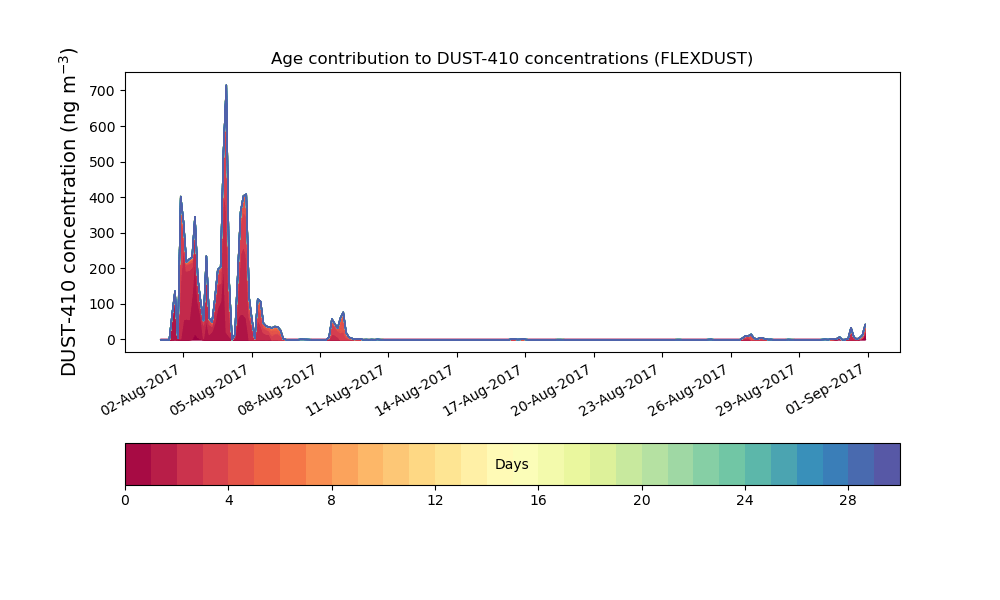 Age contribution to DUST-410 concentrations (FLEXDUST)

DUST-410 concentration (ng m$^{-3}$)

700
600
500
400
300
200
100
0

02-Aug-2017
05-Aug-2017
08-Aug-2017
11-Aug-2017
14-Aug-2017
17-Aug-2017
20-Aug-2017
23-Aug-2017
26-Aug-2017
29-Aug-2017
01-Sep-2017

Days

0
4
8
12
16
20
24
28